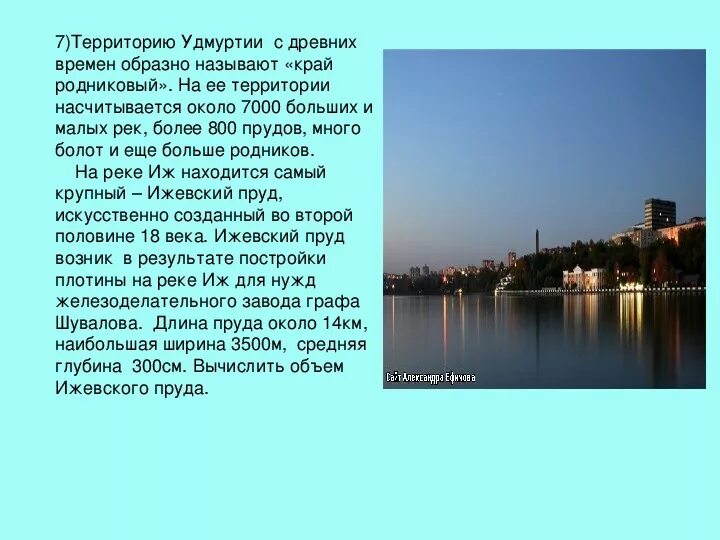 7)Территорию Удмуртии с древних времен образно называют «край родниковый». На ее территории насчитывается около 7000 больших и малых рек, более 800 прудов, много болот и еще больше родников.

На реке Иж находится самый крупный – Ижевский пруд, искусственно созданный во второй половине 18 века. Ижевский пруд возник в результате постройки плотины на реке Иж для нужд железоделательного завода графа Шувалова. Длина пруда около 14км, наибольшая ширина 3500м, средняя глубина 300см. Вычислить объем Ижевского пруда.

Сайт Александра Ефимова